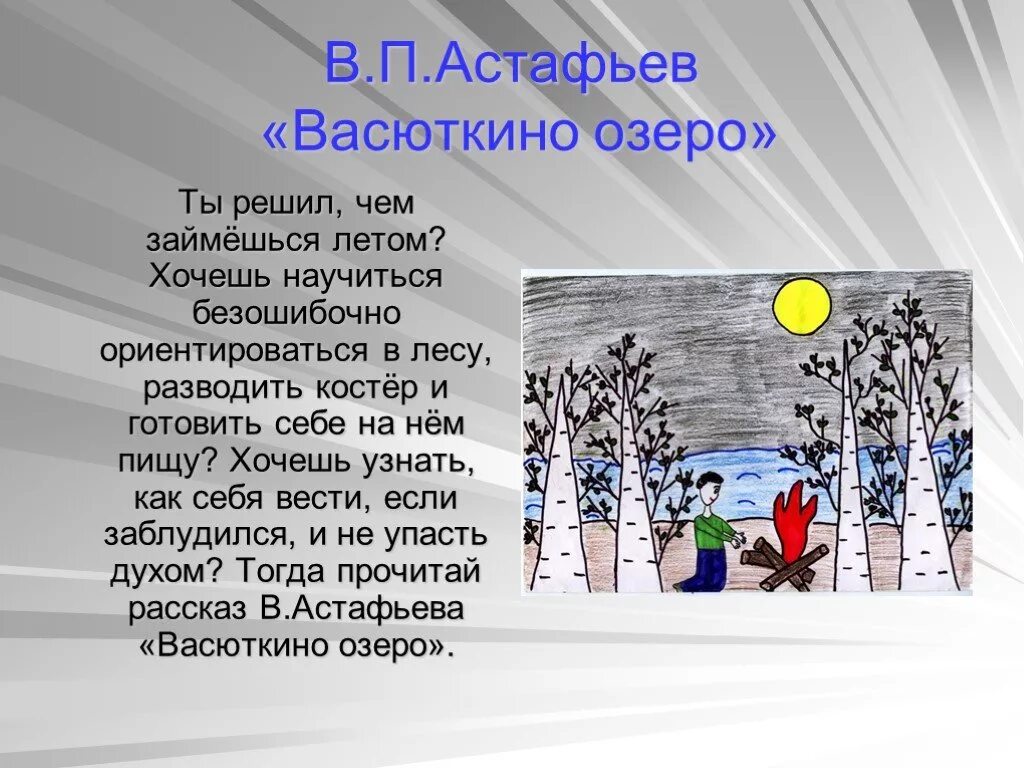 В.П.Астафьев
«Васюткино озеро»

Ты решил, чем займёшься летом? Хочешь научиться безошибочно ориентироваться в лесу, разводить костёр и готовить себе на нём пищу? Хочешь узнать, как себя вести, если заблудился, и не упасть духом? Тогда прочитай рассказ В.Астафьева «Васюткино озеро».